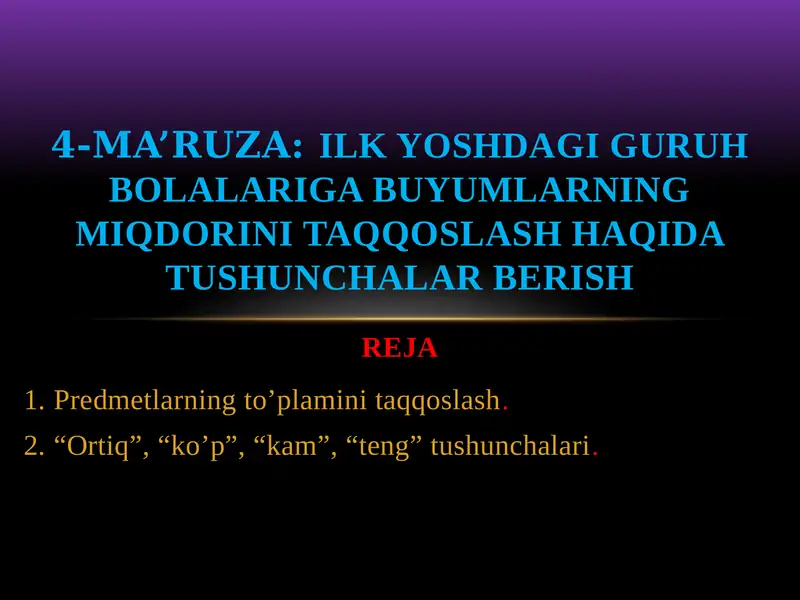 4-MA’RUZA: ILK YOSHDAGI GURUH BOLALARIGA BUYUMLARNING MIQDORINI TAQQOSLASH HAQIDA TUSHUNCHALAR BERISH

REJA

1. Predmetlarning to’plamini taqqoslash.

2. “Ortiq”, “ko’p”, “kam”, “teng” tushunchalari.